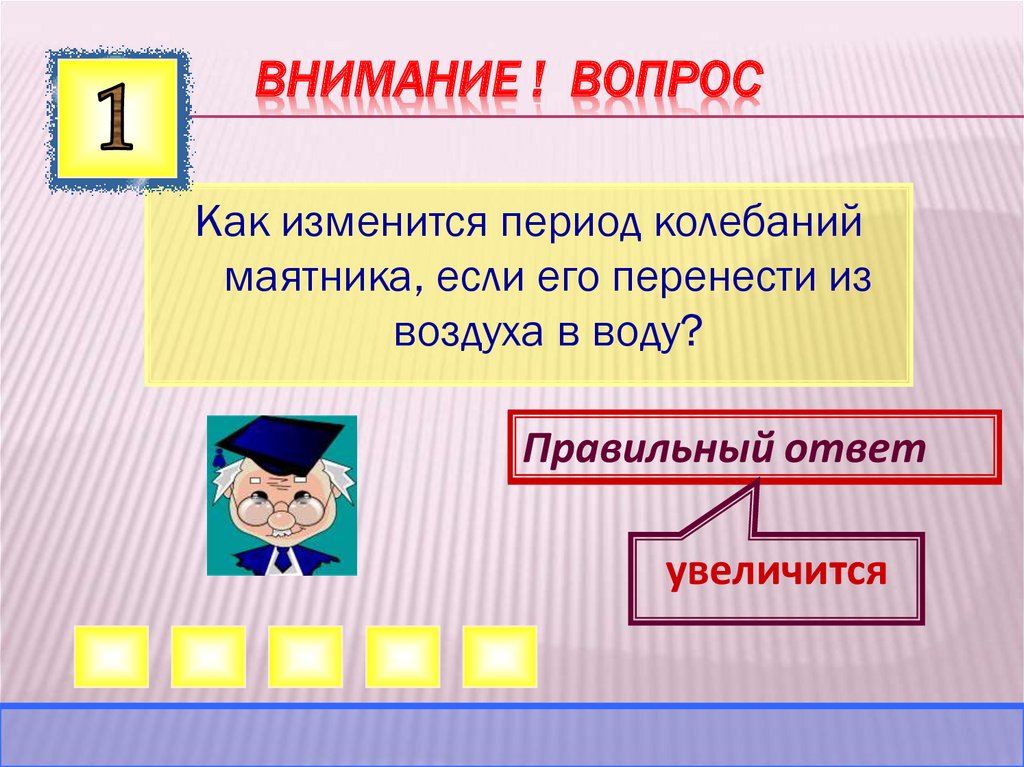 1

ВНИМАНИЕ ! ВОПРОС

Как изменится период колебаний маятника, если его перенести из воздуха в воду?

Правильный ответ

увеличится